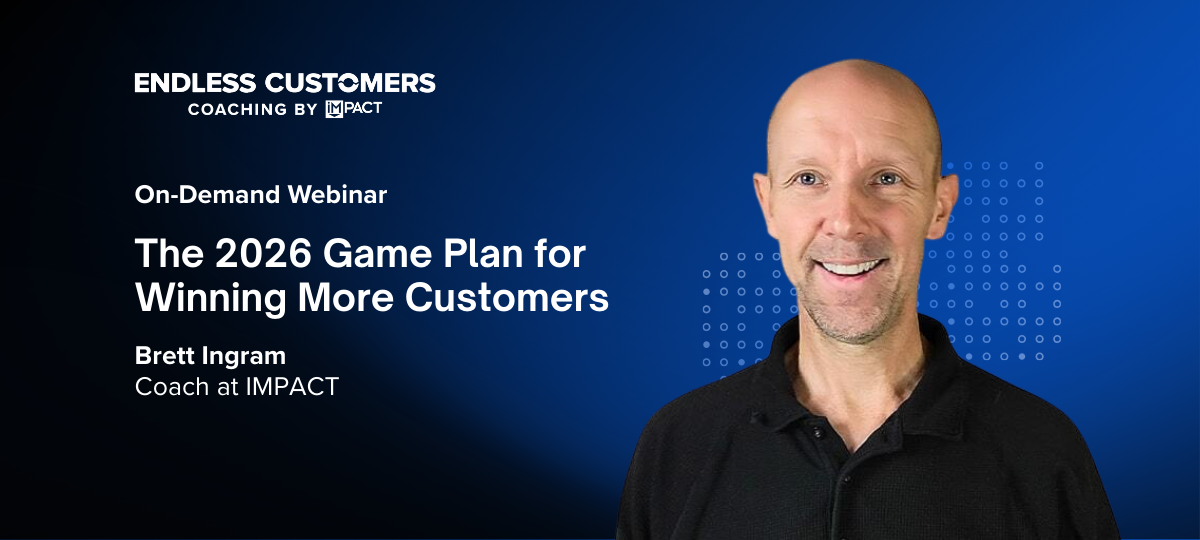 ENDLESS CUSTOMERS
COACHING BY IMPACT

On-Demand Webinar

The 2026 Game Plan for Winning More Customers

Brett Ingram
Coach at IMPACT